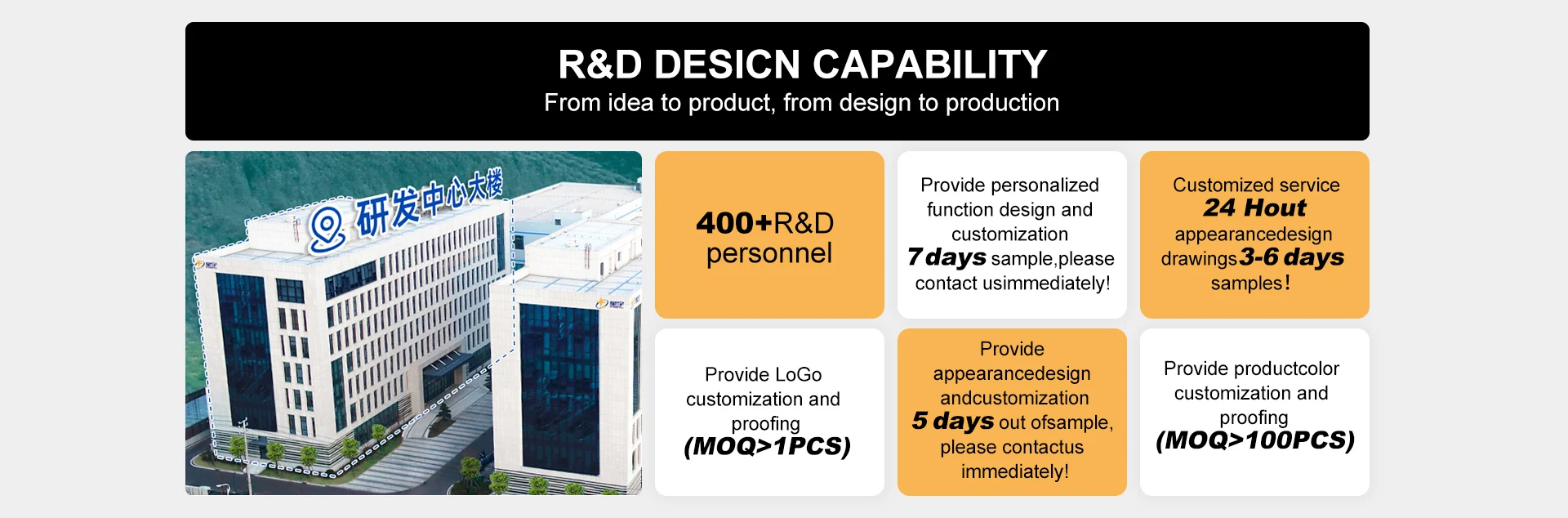 R&D DESICN CAPABILITY
From idea to product, from design to production

研发中心大楼

400+R&D personnel

Provide personalized function design and customization 7 days sample,please contact usimmediately!

Customized service 24 Hout appearancedesign drawings3-6 days samples!

Provide LoGo customization and proofing (MOQ>1PCS)

Provide appearancedesign andcustomization 5 days out ofsample, please contactus immediately!

Provide productcolor customization and proofing (MOQ>100PCS)